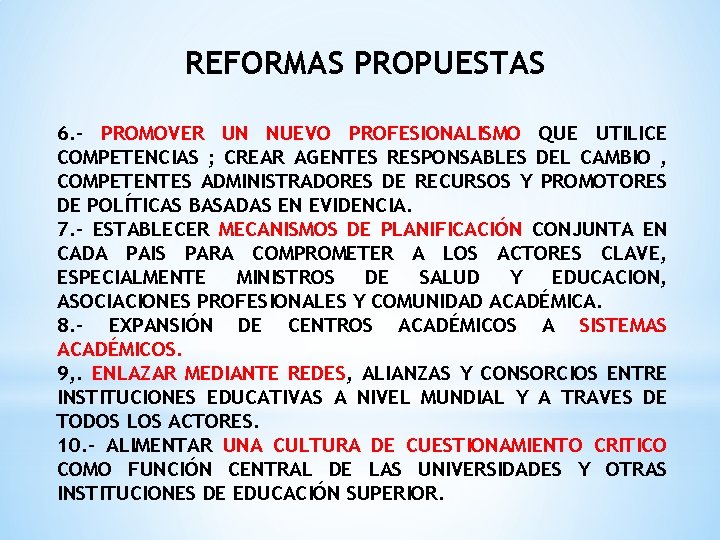 REFORMAS PROPUESTAS

6.- PROMOVER UN NUEVO PROFESIONALISMO QUE UTILICE COMPETENCIAS ; CREAR AGENTES RESPONSABLES DEL CAMBIO , COMPETENTES ADMINISTRADORES DE RECURSOS Y PROMOTORES DE POLÍTICAS BASADAS EN EVIDENCIA.
7.- ESTABLECER MECANISMOS DE PLANIFICACIÓN CONJUNTA EN CADA PAIS PARA COMPROMETER A LOS ACTORES CLAVE, ESPECIALMENTE MINISTROS DE SALUD Y EDUCACION, ASOCIACIONES PROFESIONALES Y COMUNIDAD ACADÉMICA.
8.- EXPANSIÓN DE CENTROS ACADÉMICOS A SISTEMAS ACADÉMICOS.
9,. ENLAZAR MEDIANTE REDES, ALIANZAS Y CONSORCIOS ENTRE INSTITUCIONES EDUCATIVAS A NIVEL MUNDIAL Y A TRAVES DE TODOS LOS ACTORES.
10.- ALIMENTAR UNA CULTURA DE CUESTIONAMIENTO CRITICO COMO FUNCIÓN CENTRAL DE LAS UNIVERSIDADES Y OTRAS INSTITUCIONES DE EDUCACIÓN SUPERIOR.